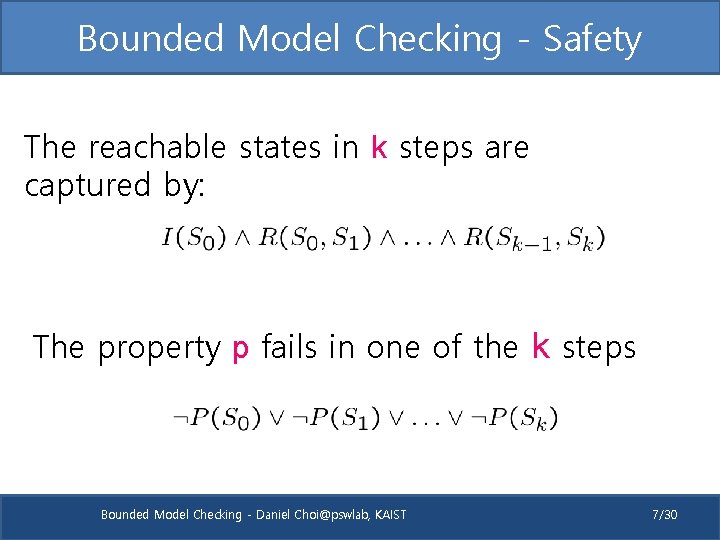 Bounded Model Checking - Safety

The reachable states in k steps are captured by:

$I(S_0) \wedge R(S_0, S_1) \wedge \ldots \wedge R(S_{k-1}, S_k)$

The property p fails in one of the k steps

$\neg P(S_0) \vee \neg P(S_1) \vee \ldots \vee \neg P(S_k)$

Bounded Model Checking - Daniel Choi@pswlab, KAIST

7/30